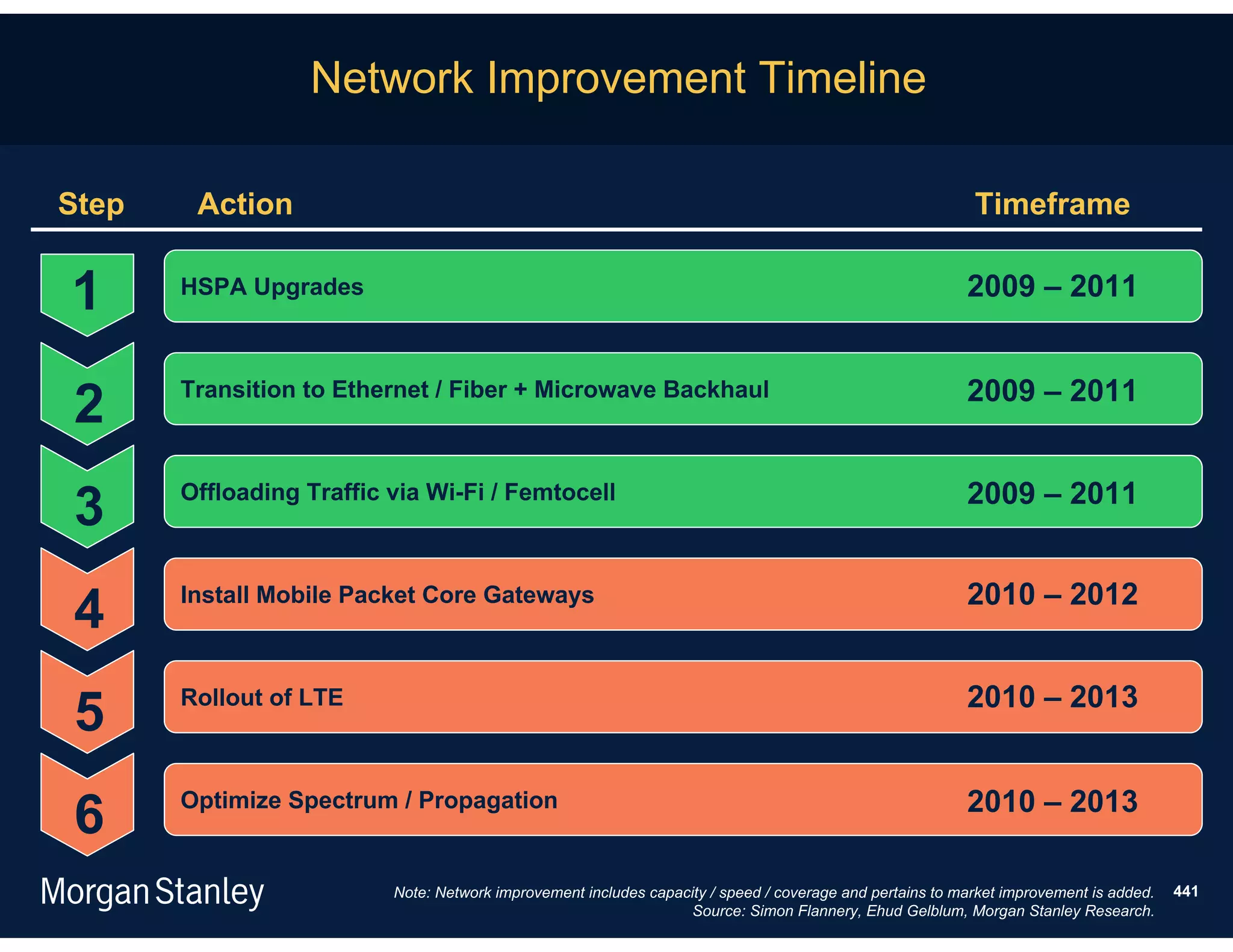 Network Improvement Timeline

| Step | Action | Timeframe |
|---|---|---|
| 1 | HSPA Upgrades | 2009 – 2011 |
| 2 | Transition to Ethernet / Fiber + Microwave Backhaul | 2009 – 2011 |
| 3 | Offloading Traffic via Wi-Fi / Femtocell | 2009 – 2011 |
| 4 | Install Mobile Packet Core Gateways | 2010 – 2012 |
| 5 | Rollout of LTE | 2010 – 2013 |
| 6 | Optimize Spectrum / Propagation | 2010 – 2013 |

Morgan Stanley

Note: Network improvement includes capacity / speed / coverage and pertains to market improvement is added.
Source: Simon Flannery, Ehud Gelblum, Morgan Stanley Research.

441